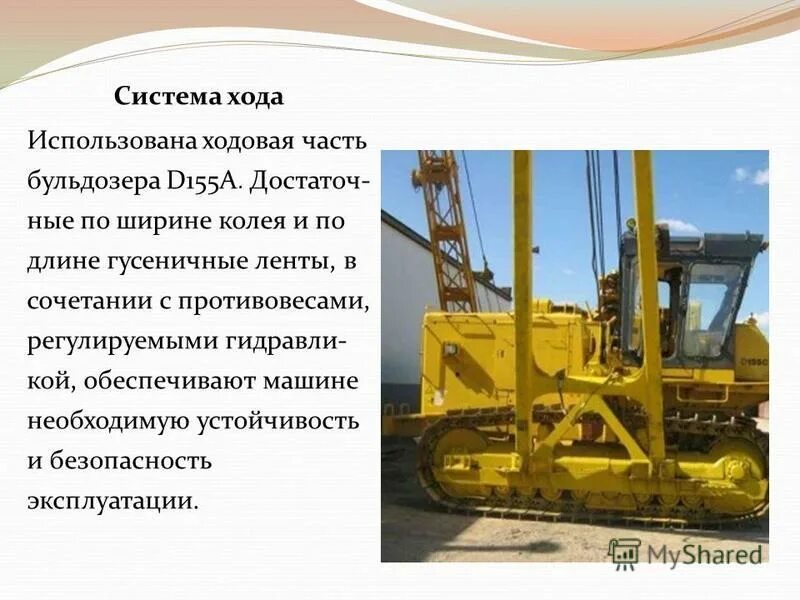 Система хода

Использована ходовая часть бульдозера D155A. Достаточные по ширине колея и по длине гусеничные ленты, в сочетании с противовесами, регулируемыми гидравликой, обеспечивают машине необходимую устойчивость и безопасность эксплуатации.

D155C

MyShared